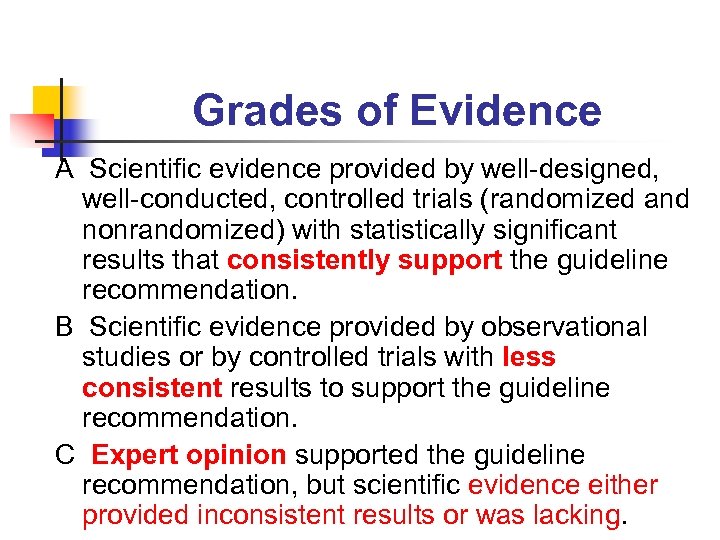 Grades of Evidence

A Scientific evidence provided by well-designed, well-conducted, controlled trials (randomized and nonrandomized) with statistically significant results that consistently support the guideline recommendation.

B Scientific evidence provided by observational studies or by controlled trials with less consistent results to support the guideline recommendation.

C Expert opinion supported the guideline recommendation, but scientific evidence either provided inconsistent results or was lacking.